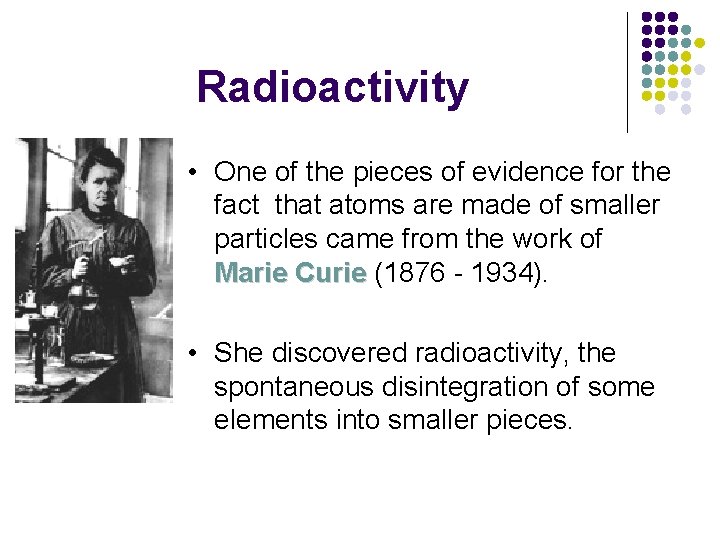 Radioactivity

• One of the pieces of evidence for the fact that atoms are made of smaller particles came from the work of Marie Curie (1876 - 1934).

• She discovered radioactivity, the spontaneous disintegration of some elements into smaller pieces.